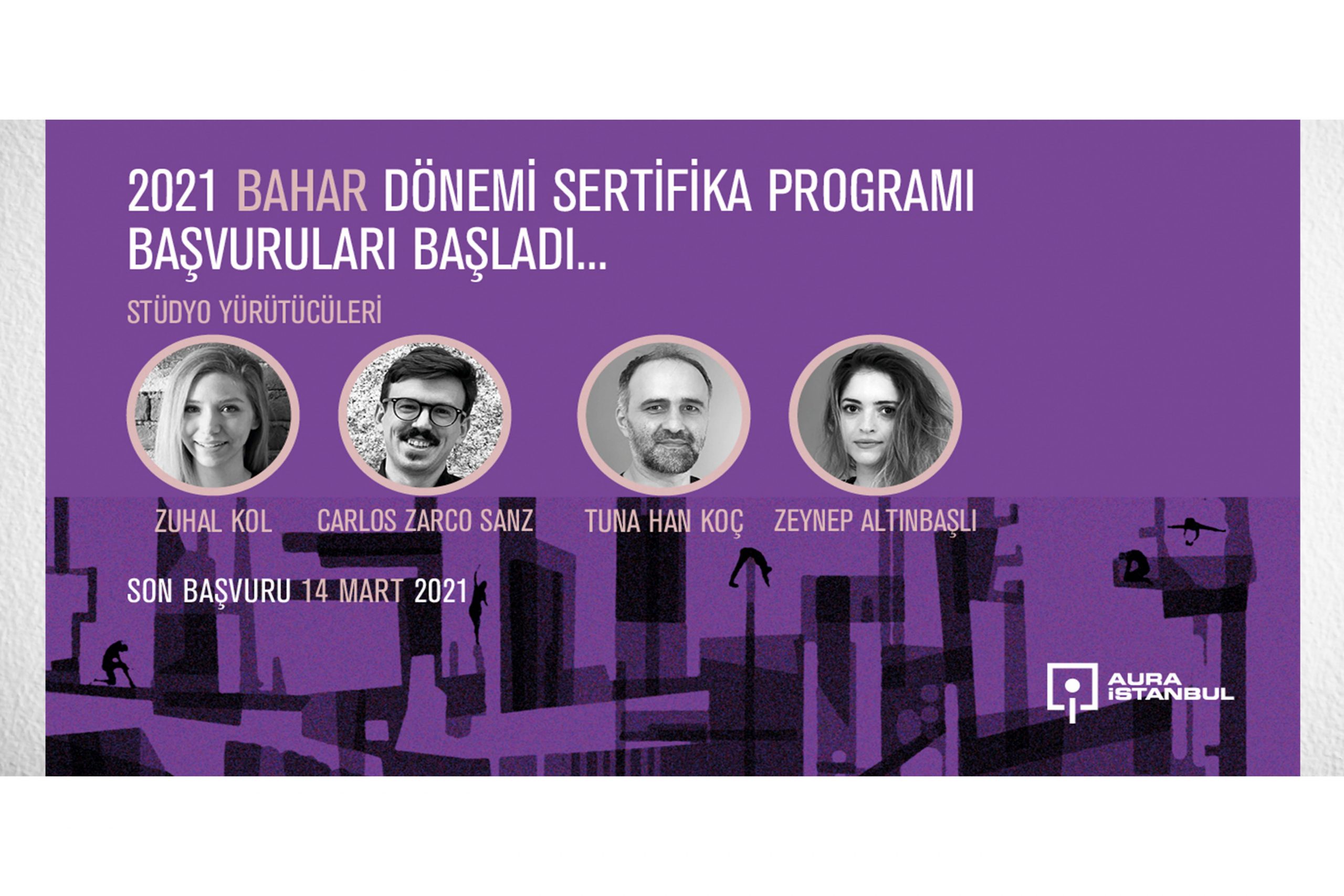 2021 BAHAR DÖNEMİ SERTİFİKA PROGRAMI BAŞVURULARI BAŞLADI...

STÜDYO YÜRÜTÜCÜLERİ

ZUHAL KOL

CARLOS ZARCO SANZ

TUNA HAN KOÇ

ZEYNEP ALTINBAŞLI

SON BAŞVURU 14 MART 2021

AURA İSTANBUL